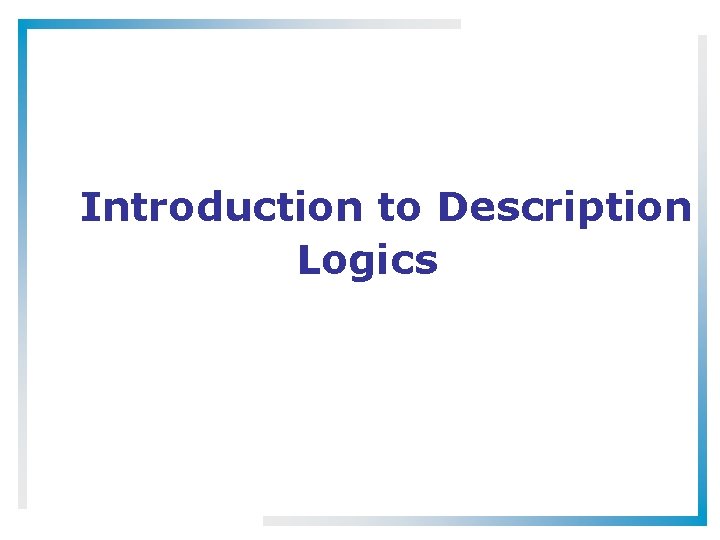 Introduction to Description Logics